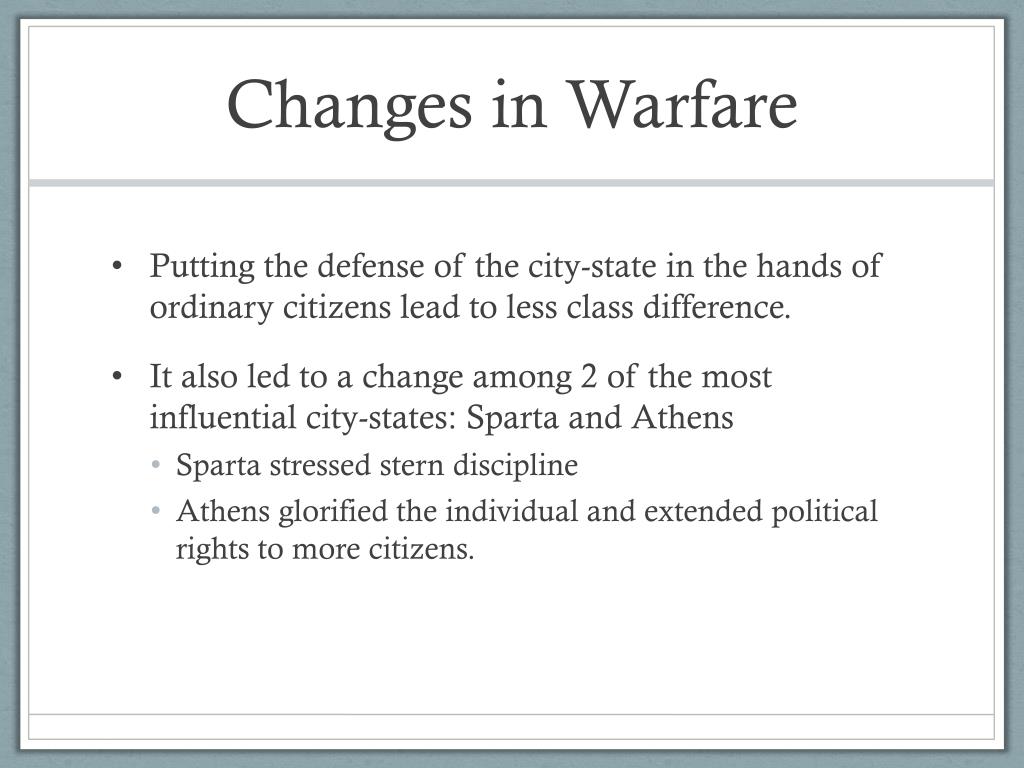 Changes in Warfare

• Putting the defense of the city-state in the hands of ordinary citizens lead to less class difference.

• It also led to a change among 2 of the most influential city-states: Sparta and Athens
  • Sparta stressed stern discipline
  • Athens glorified the individual and extended political rights to more citizens.